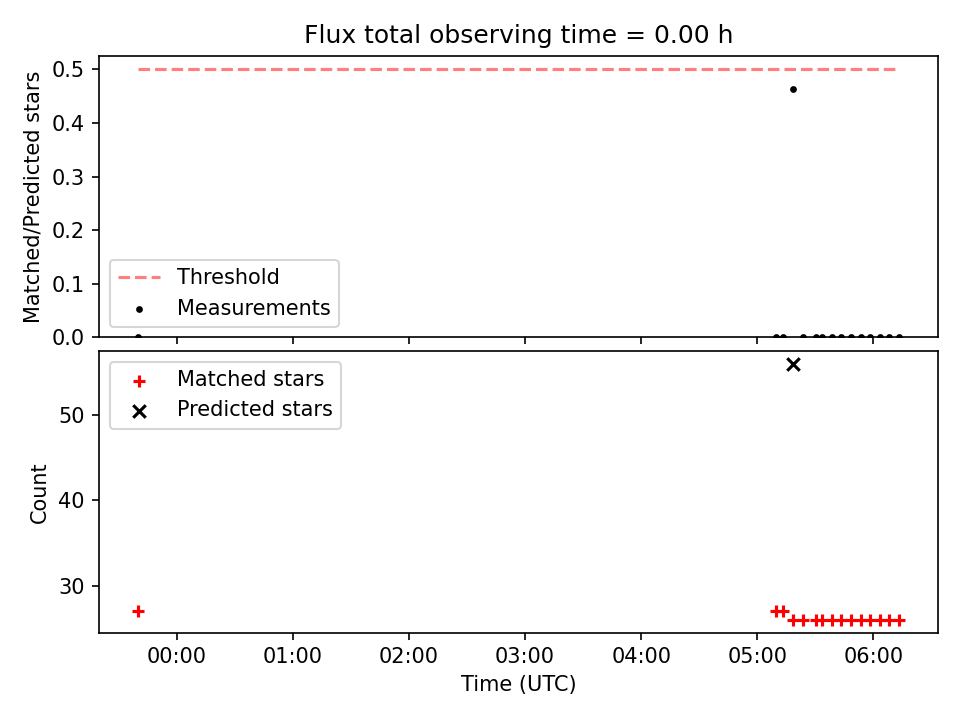 Flux total observing time = 0.00 h

Matched/Predicted stars

0.5
0.4
0.3
0.2
0.1
0.0

Threshold
Measurements

Matched stars
Predicted stars

Count

50
40
30

00:00
01:00
02:00
03:00
04:00
05:00
06:00

Time (UTC)